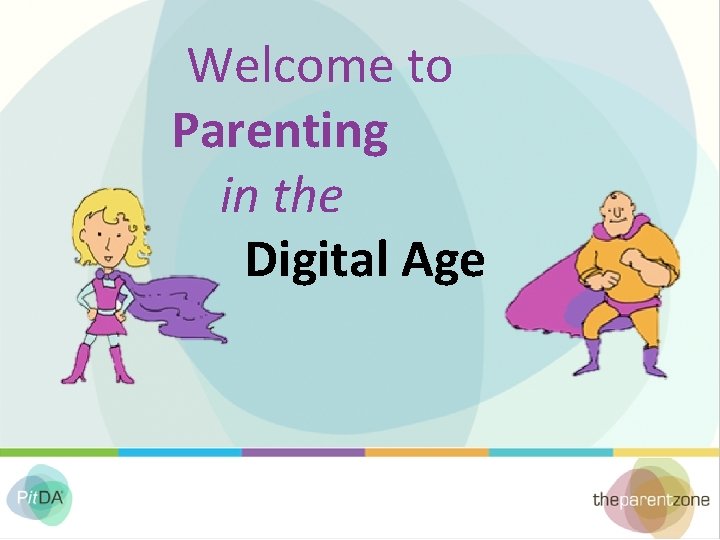 Welcome to
Parenting
in the
Digital Age

PitDA

theparentzone